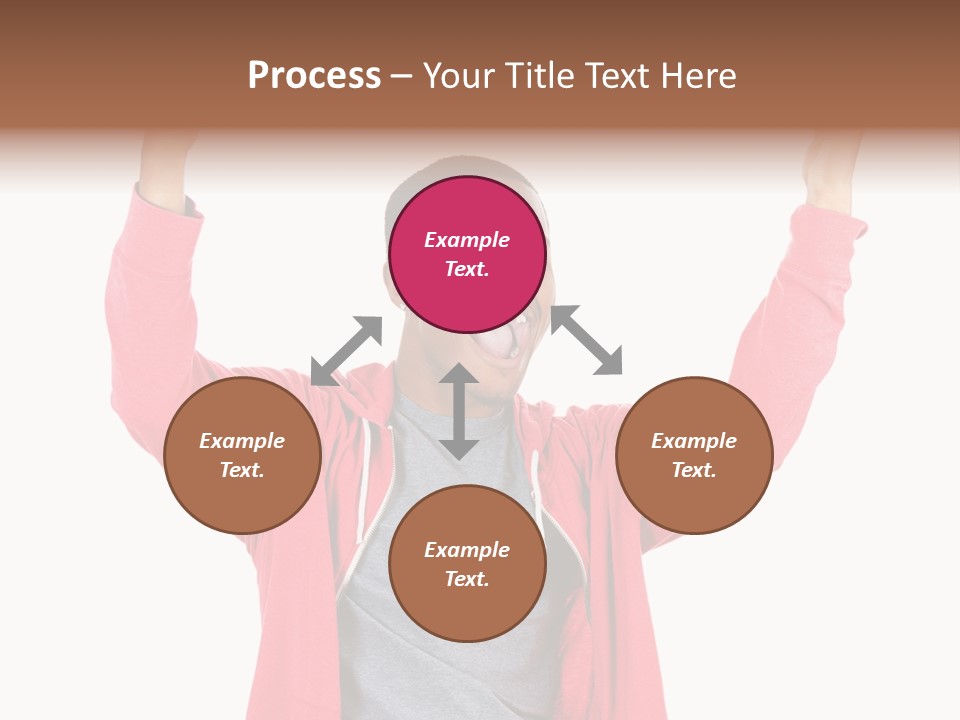 Process – Your Title Text Here

Example Text.

Example Text.

Example Text.

Example Text.